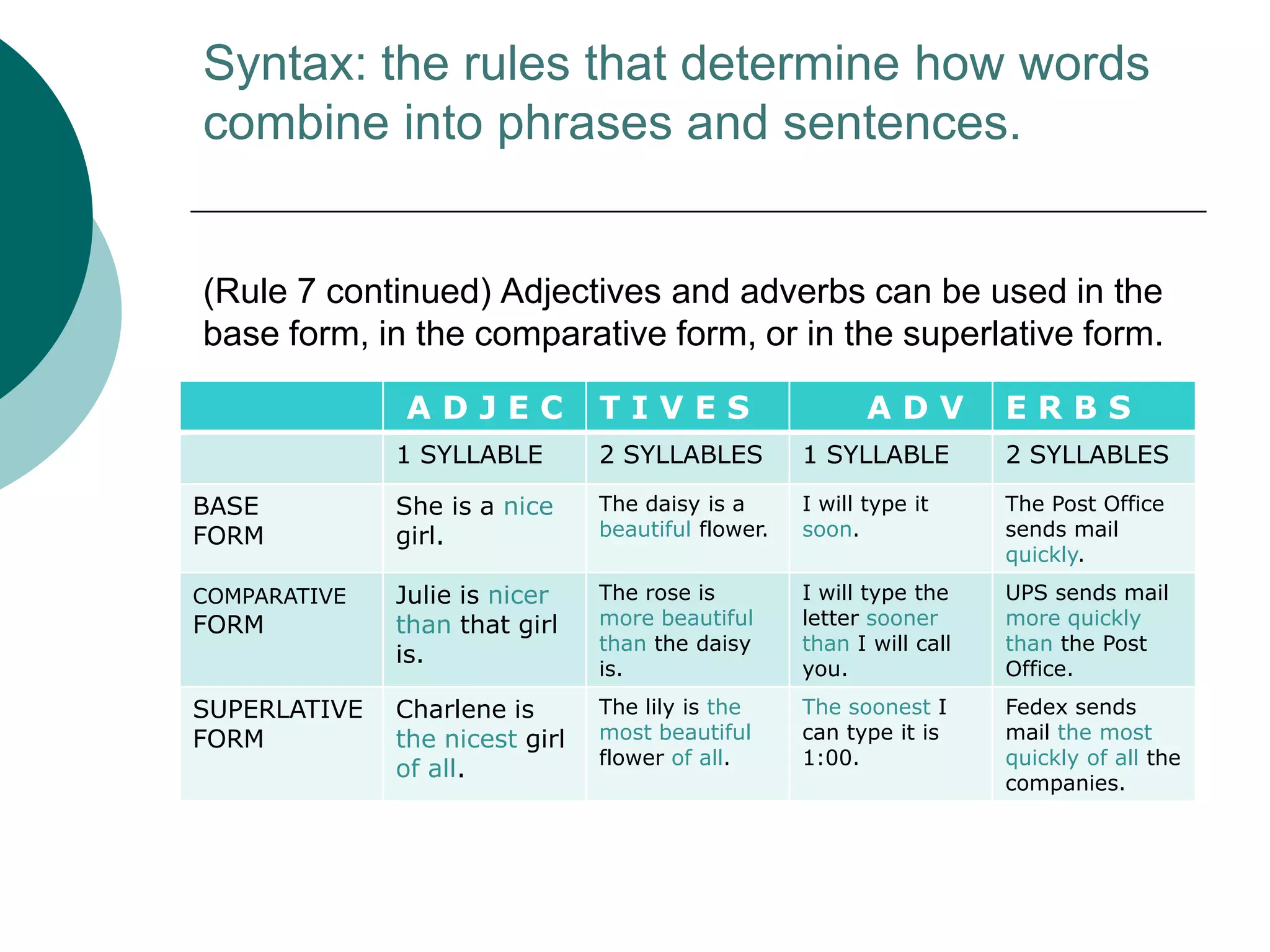 Syntax: the rules that determine how words combine into phrases and sentences.

(Rule 7 continued) Adjectives and adverbs can be used in the base form, in the comparative form, or in the superlative form.

| | A D J E C | T I V E S | A D V | E R B S |
|---|---|---|---|---|
| | 1 SYLLABLE | 2 SYLLABLES | 1 SYLLABLE | 2 SYLLABLES |
| BASE FORM | She is a nice girl. | The daisy is a beautiful flower. | I will type it soon. | The Post Office sends mail quickly. |
| COMPARATIVE FORM | Julie is nicer than that girl is. | The rose is more beautiful than the daisy is. | I will type the letter sooner than I will call you. | UPS sends mail more quickly than the Post Office. |
| SUPERLATIVE FORM | Charlene is the nicest girl of all. | The lily is the most beautiful flower of all. | The soonest I can type it is 1:00. | Fedex sends mail the most quickly of all the companies. |